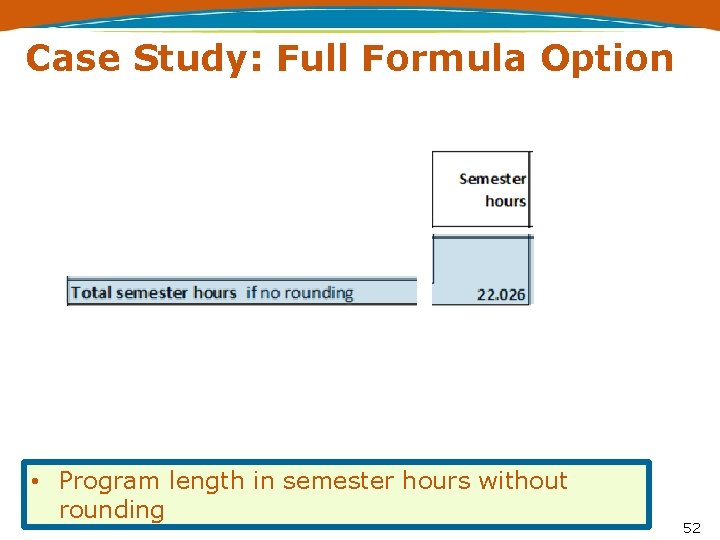 Case Study: Full Formula Option

| | Semester hours |
|---|---|
| Total semester hours if no rounding | 22.026 |

• Program length in semester hours without rounding

52